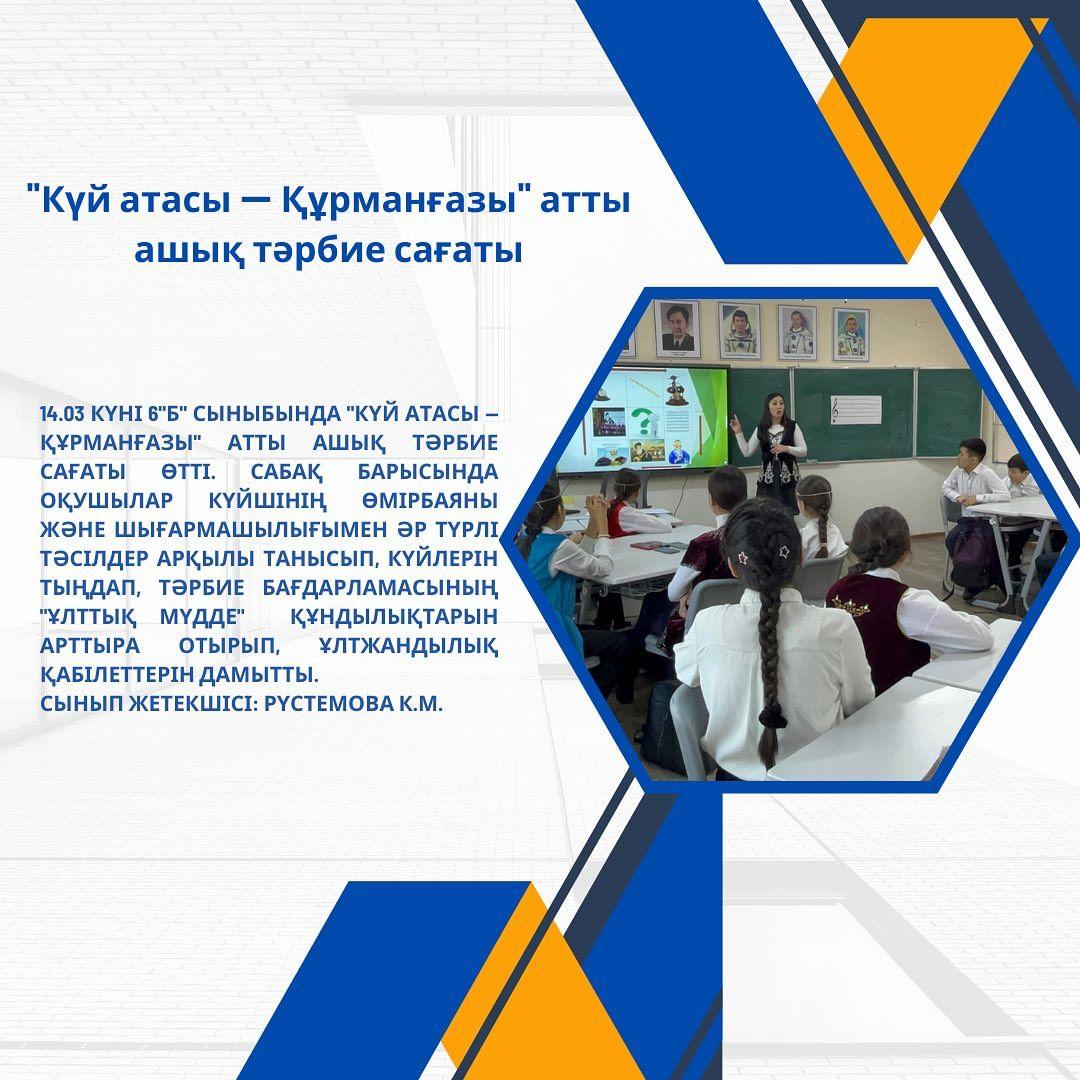 "Күй атасы — Құрманғазы" атты ашық тәрбие сағаты

14.03 КҮНІ 6"Б" СЫНЫБЫНДА "КҮЙ АТАСЫ – ҚҰРМАНҒАЗЫ" АТТЫ АШЫҚ ТӘРБИЕ САҒАТЫ ӨТТІ. САБАҚ БАРЫСЫНДА ОҚУШЫЛАР КҮЙШІНІҢ ӨМІРБАЯНЫ ЖӘНЕ ШЫҒАРМАШЫЛЫҒЫМЕН ӘР ТҮРЛІ ТӘСІЛДЕР АРҚЫЛЫ ТАНЫСЫП, КҮЙЛЕРІН ТЫҢДАП, ТӘРБИЕ БАҒДАРЛАМАСЫНЫҢ "ҰЛТТЫҚ МҮДДЕ" ҚҰНДЫЛЫҚТАРЫН АРТТЫРА ОТЫРЫП, ҰЛТЖАНДЫЛЫҚ ҚАБІЛЕТТЕРІН ДАМЫТТЫ.
СЫНЫП ЖЕТЕКШІСІ: РҮСТЕМОВА К.М.